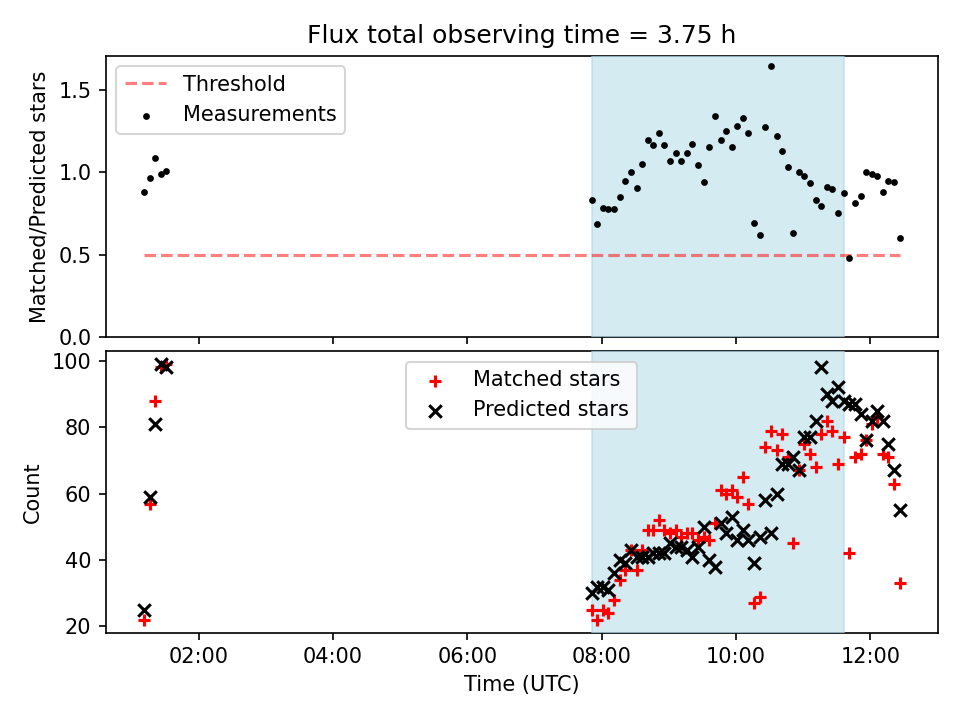 Flux total observing time = 3.75 h

Threshold
Measurements

Matched/Predicted stars

1.5
1.0
0.5
0.0

Matched stars
Predicted stars

Count

100
80
60
40
20

02:00
04:00
06:00
08:00
10:00
12:00

Time (UTC)